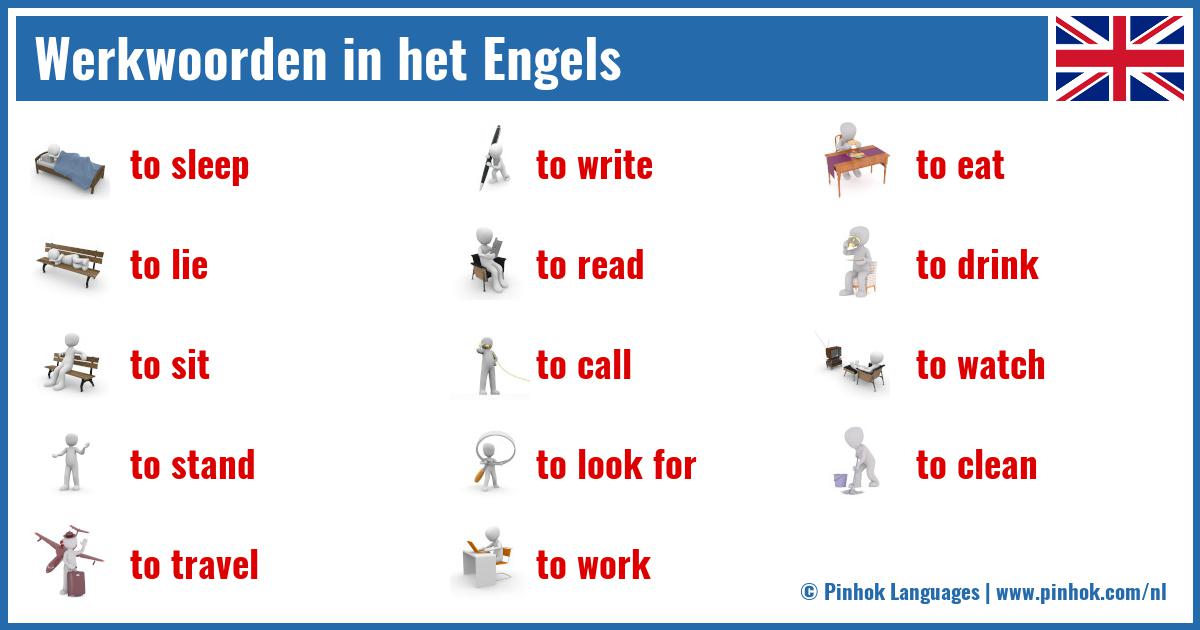 Werkwoorden in het Engels

to sleep

to lie

to sit

to stand

to travel

to write

to read

to call

to look for

to work

to eat

to drink

to watch

to clean

© Pinhok Languages | www.pinhok.com/nl